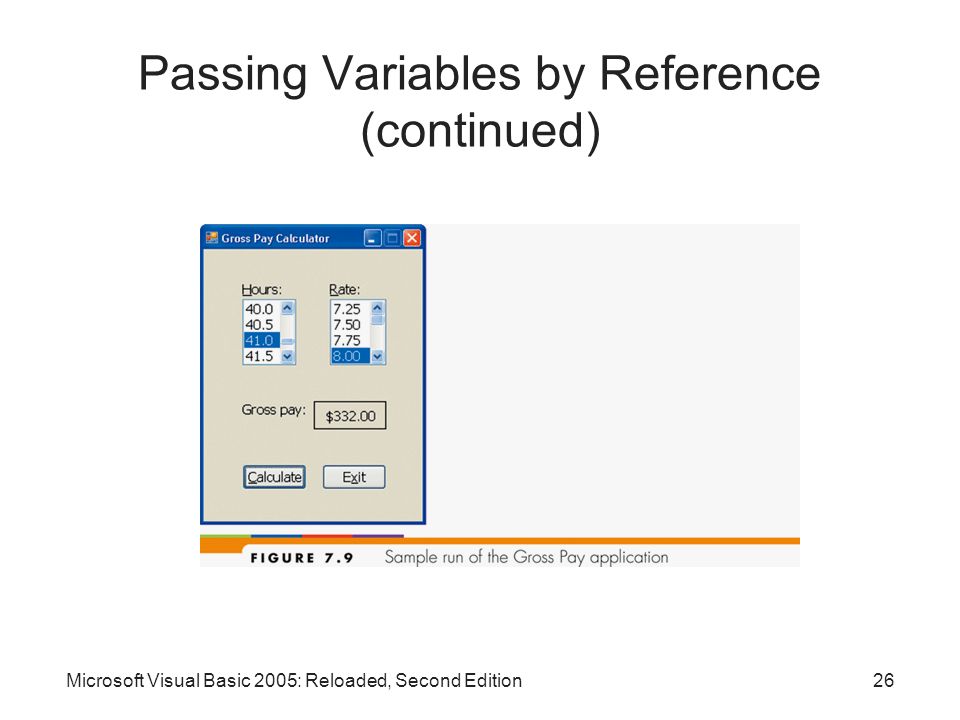 Passing Variables by Reference (continued)

Gross Pay Calculator

Hours:
40.0
40.5
41.0
41.5

Rate:
7.25
7.50
7.75
8.00

Gross pay: $332.00

Calculate Exit

FIGURE 7.9 Sample run of the Gross Pay application

Microsoft Visual Basic 2005: Reloaded, Second Edition

26